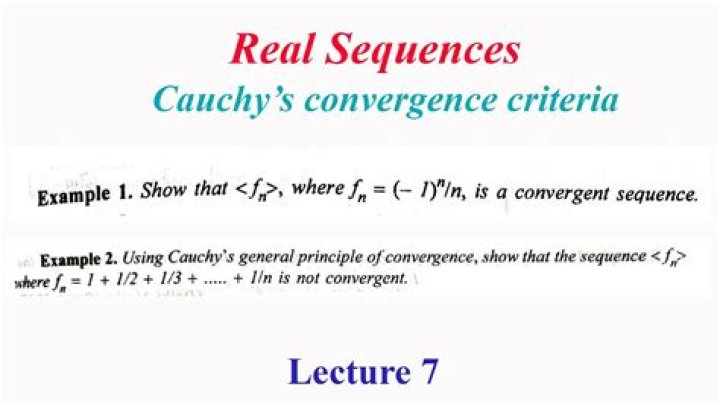 Real Sequences

Cauchy's convergence criteria

Example 1. Show that $<f_n>$, where $f_n = (-1)^n/n$, is a convergent sequence.

Example 2. Using Cauchy's general principle of convergence, show that the sequence $<f_n>$ where $f_n = 1 + 1/2 + 1/3 + ..... + 1/n$ is not convergent.

Lecture 7